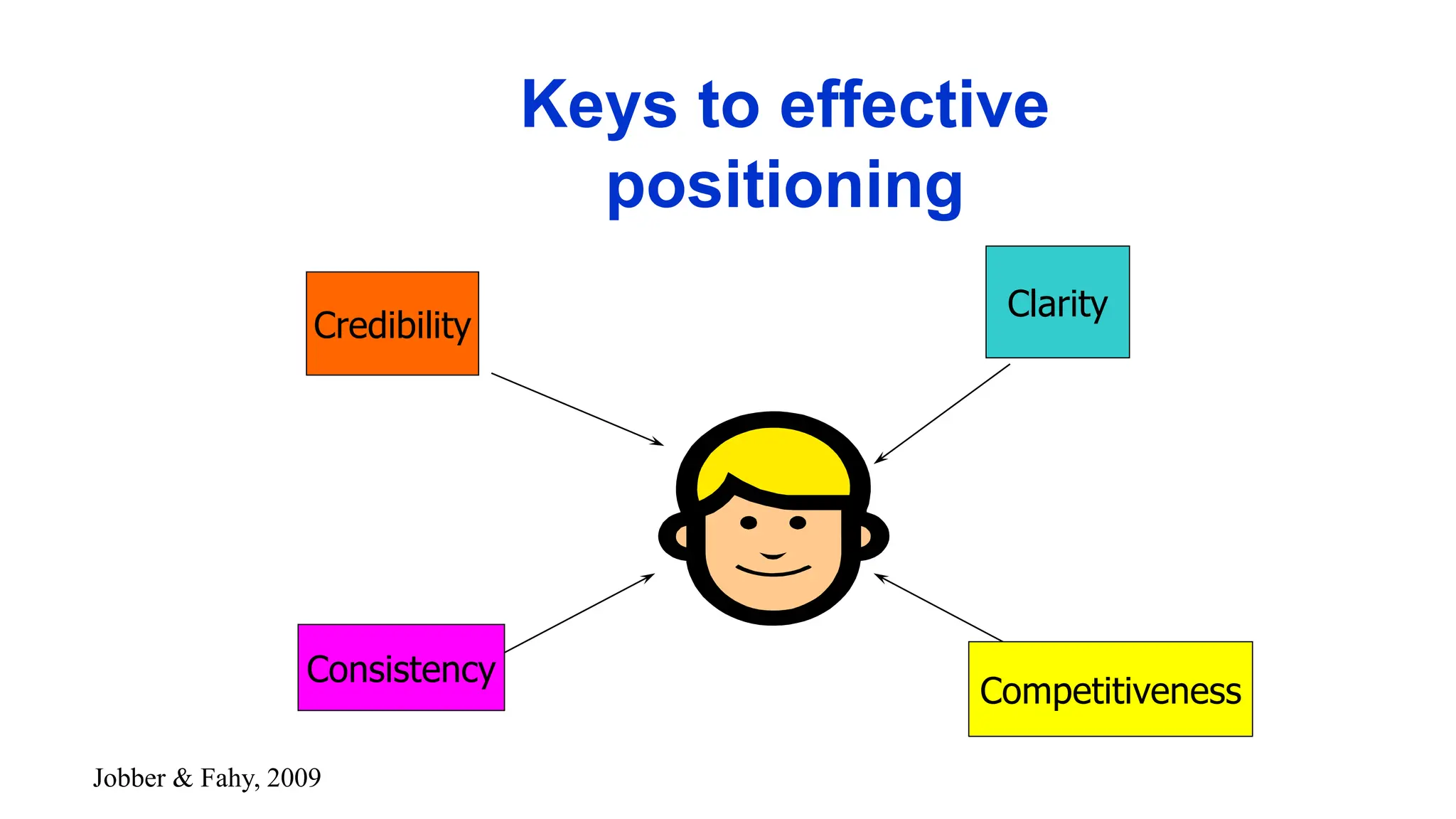 Keys to effective positioning

Credibility

Clarity

Consistency

Competitiveness

Jobber & Fahy, 2009